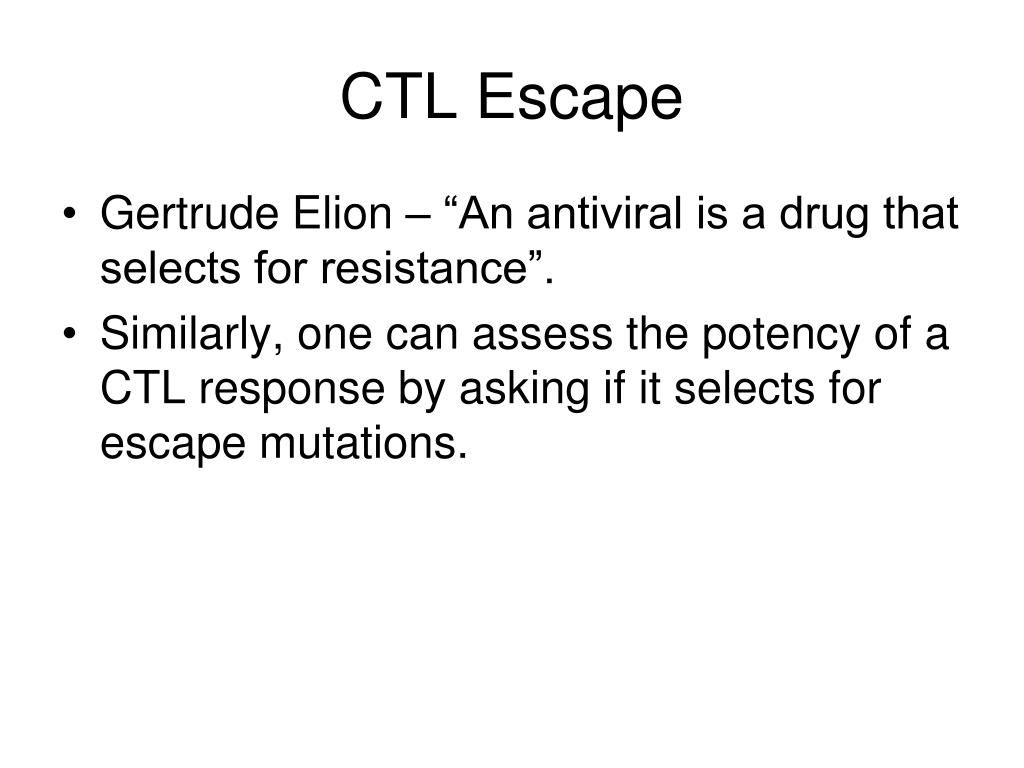 CTL Escape

• Gertrude Elion – “An antiviral is a drug that selects for resistance”.
• Similarly, one can assess the potency of a CTL response by asking if it selects for escape mutations.